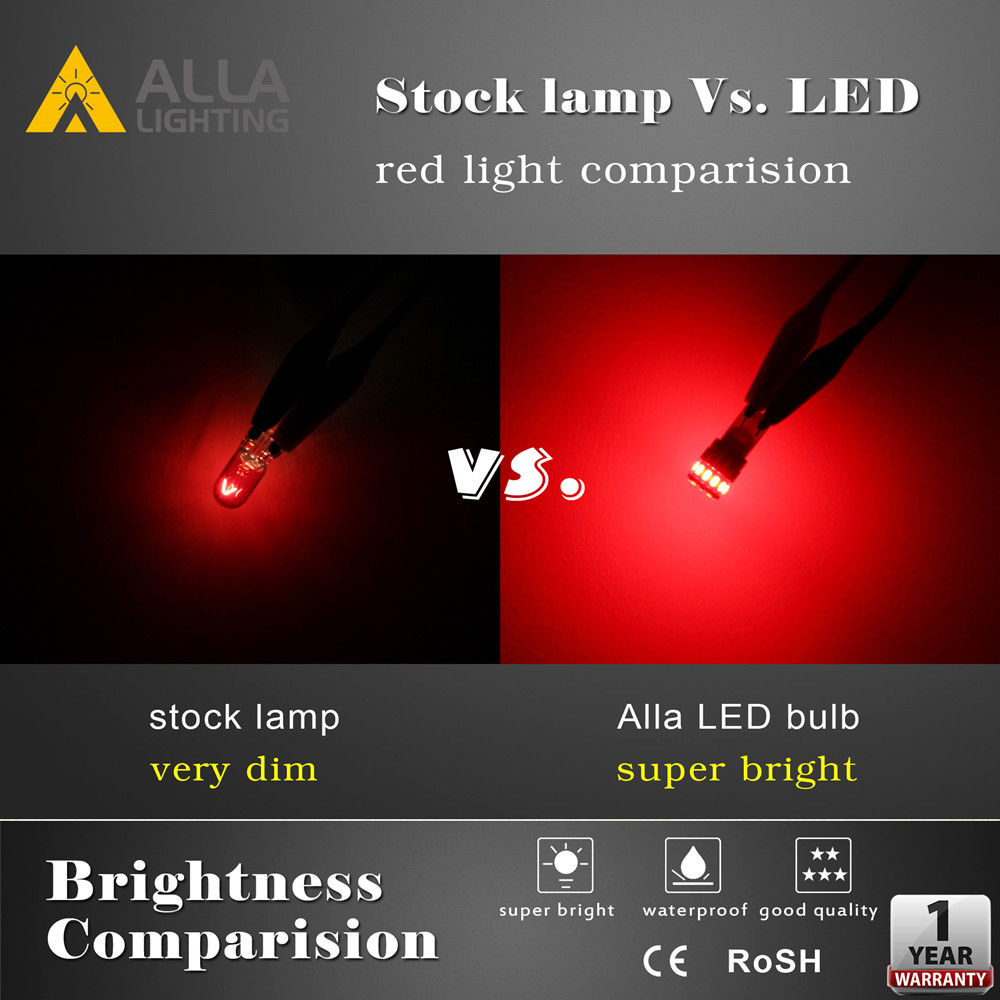 ALLA LIGHTING

Stock lamp Vs. LED

red light comparision

VS.

stock lamp

very dim

Alla LED bulb

super bright

Brightness Comparision

super bright

waterproof

good quality

CE RoSH

1 YEAR WARRANTY